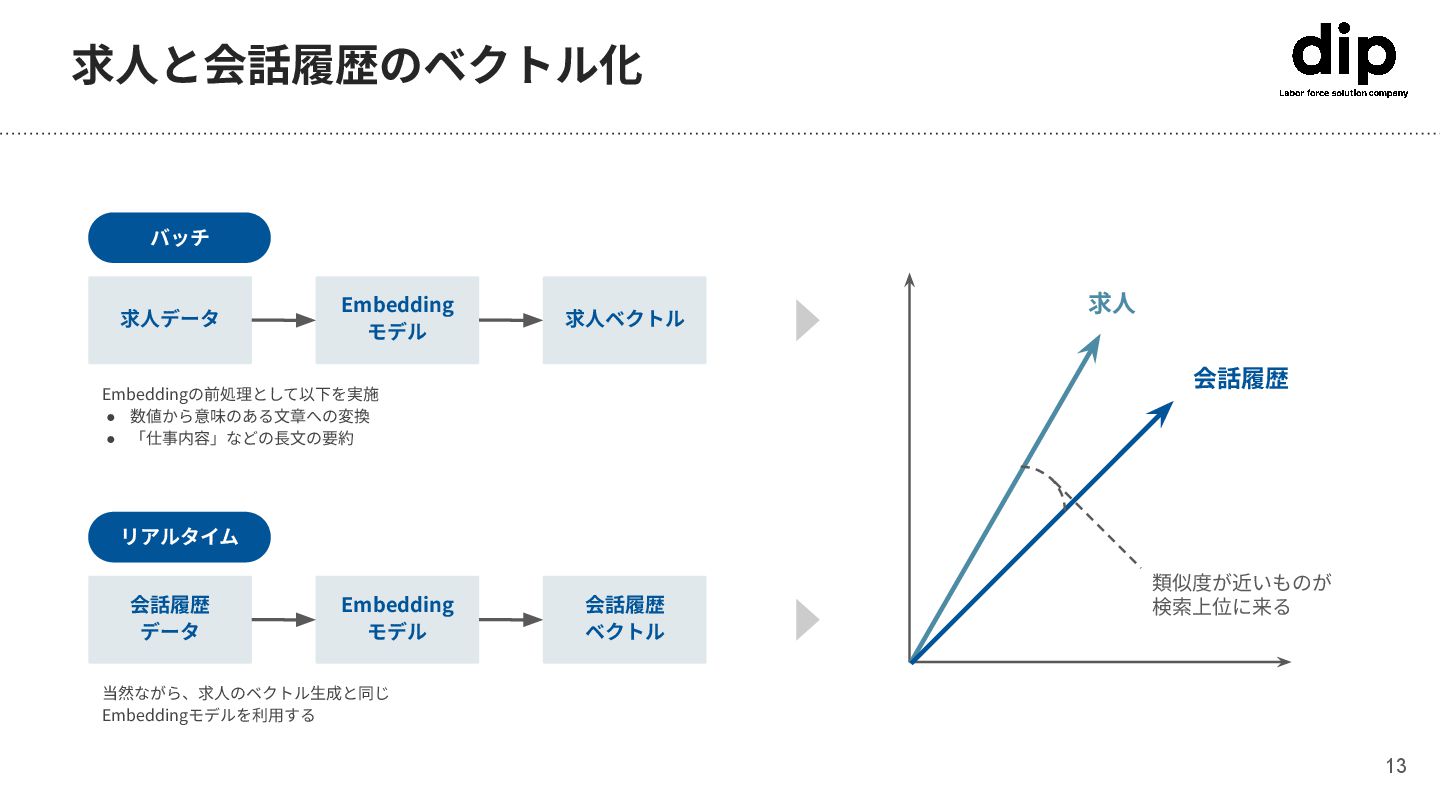 求人と会話履歴のベクトル化

dip
Labor force solution company

バッチ

求人データ

Embedding モデル

求人ベクトル

Embeddingの前処理として以下を実施
● 数値から意味のある文章への変換
● 「仕事内容」などの長文の要約

リアルタイム

会話履歴 データ

Embedding モデル

会話履歴 ベクトル

当然ながら、求人のベクトル生成と同じ Embeddingモデルを利用する

求人

会話履歴

類似度が近いものが 検索上位に来る

13